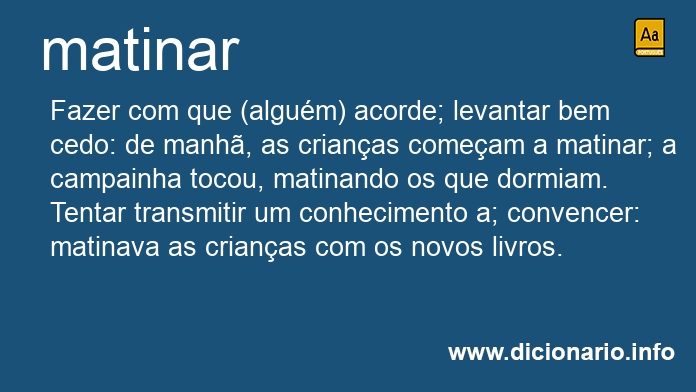 matinar

Aa
PORTUGUÊS

Fazer com que (alguém) acorde; levantar bem cedo: de manhã, as crianças começam a matinar; a campainha tocou, matinando os que dormiam.
Tentar transmitir um conhecimento a; convencer: matinava as crianças com os novos livros.

www.dicionario.info